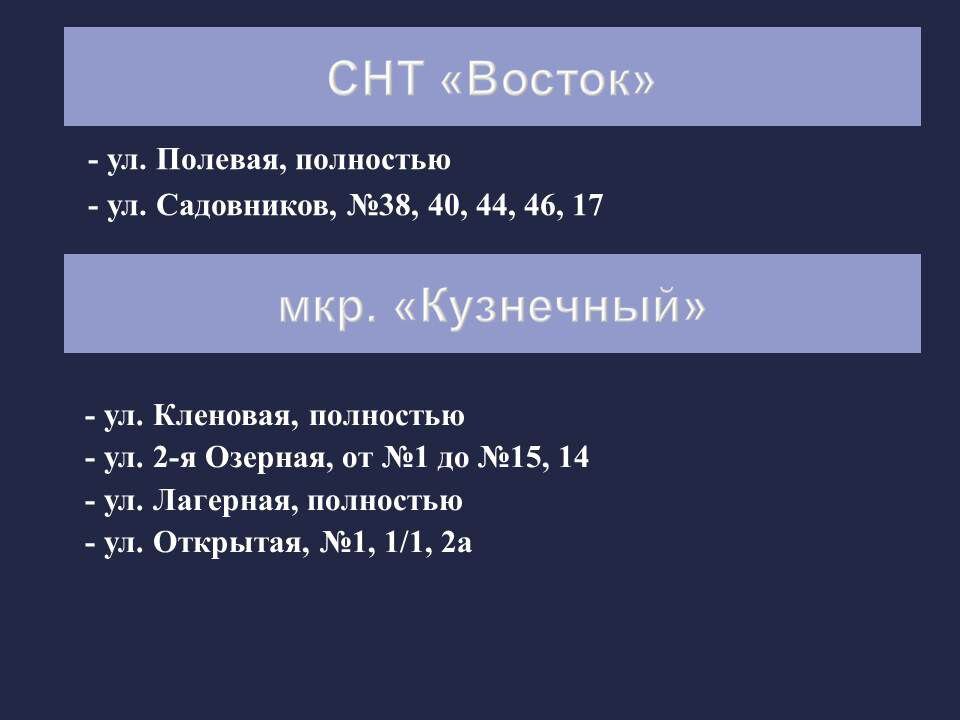 СНТ «Восток»

- ул. Полевая, полностью
- ул. Садовников, №38, 40, 44, 46, 17

мкр. «Кузнечный»

- ул. Кленовая, полностью
- ул. 2-я Озерная, от №1 до №15, 14
- ул. Лагерная, полностью
- ул. Открытая, №1, 1/1, 2а